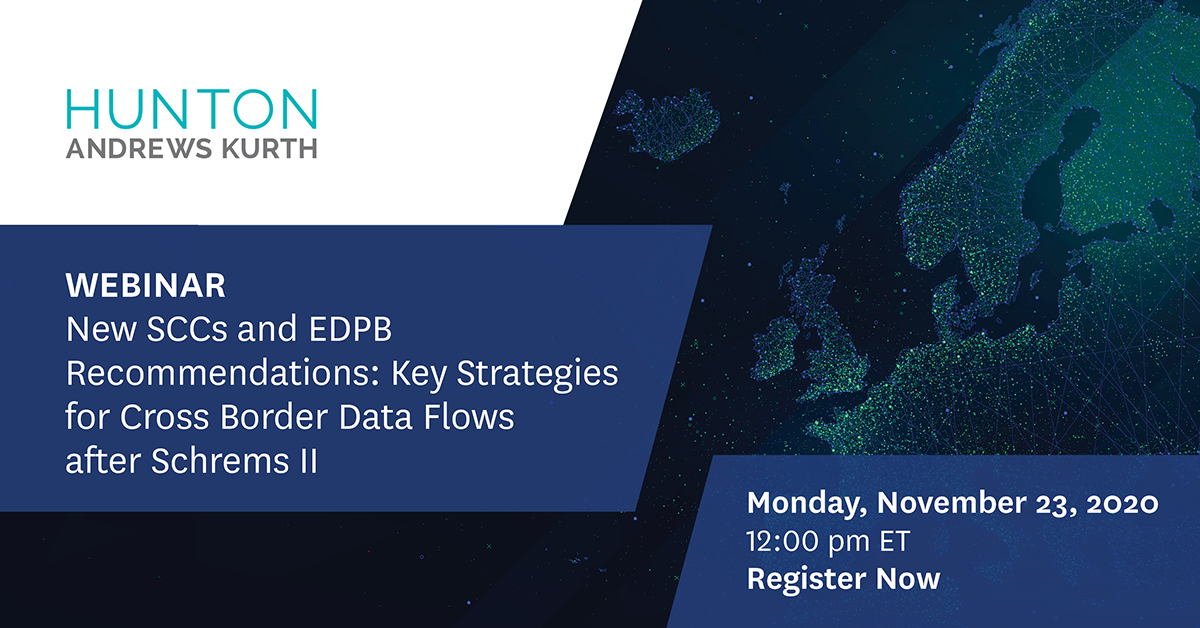 HUNTON
ANDREWS KURTH

WEBINAR
New SCCs and EDPB Recommendations: Key Strategies for Cross Border Data Flows after Schrems II

Monday, November 23, 2020
12:00 pm ET
Register Now